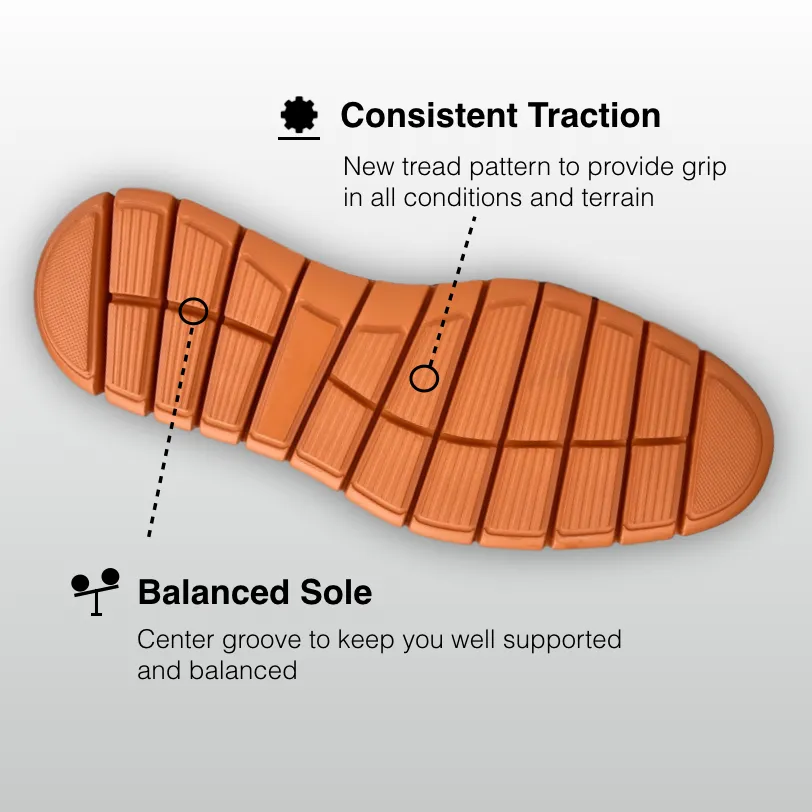 Consistent Traction

New tread pattern to provide grip in all conditions and terrain

Balanced Sole

Center groove to keep you well supported and balanced